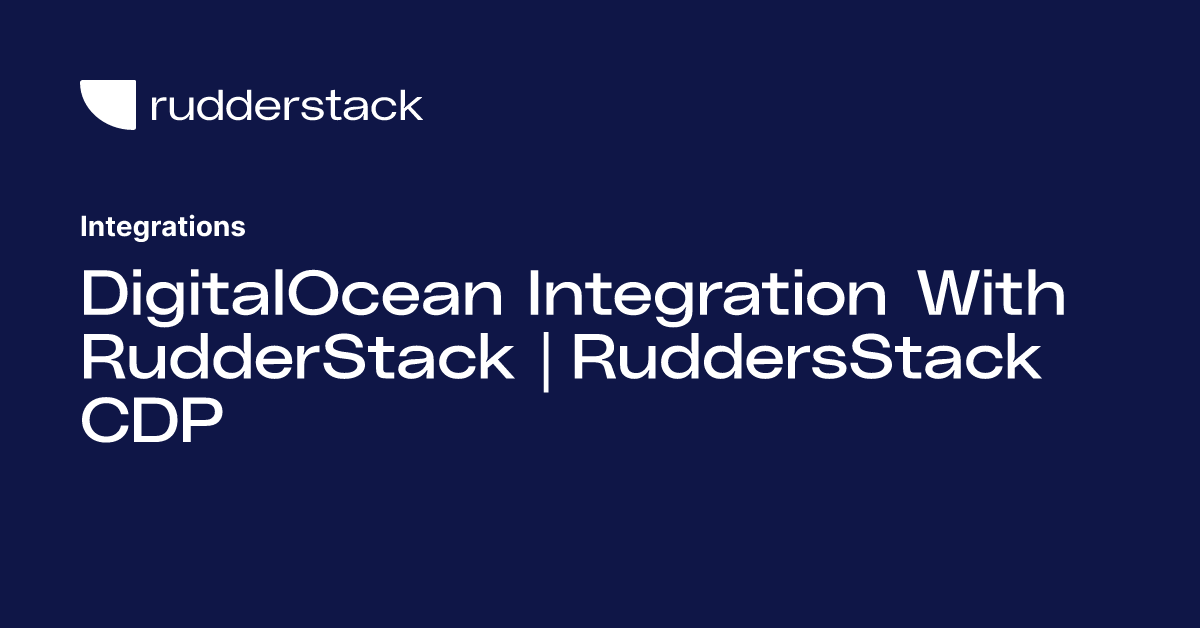 rudderstack

Integrations

DigitalOcean Integration With RudderStack | RuddersStack CDP